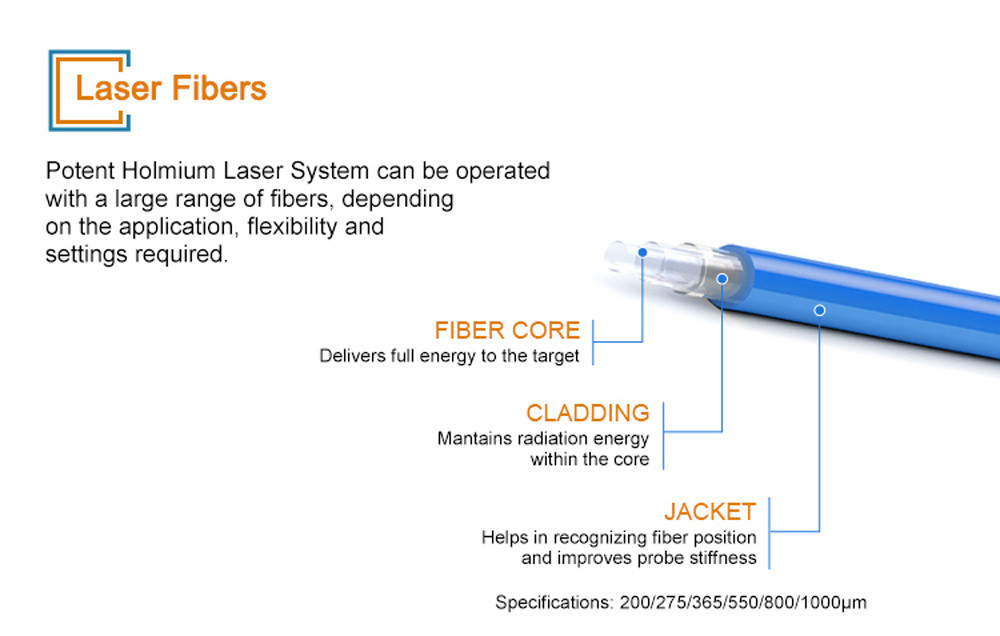 Laser Fibers

Potent Holmium Laser System can be operated with a large range of fibers, depending on the application, flexibility and settings required.

FIBER CORE
Delivers full energy to the target

CLADDING
Mantains radiation energy within the core

JACKET
Helps in recognizing fiber position and improves probe stiffness

Specifications: 200/275/365/550/800/1000μm